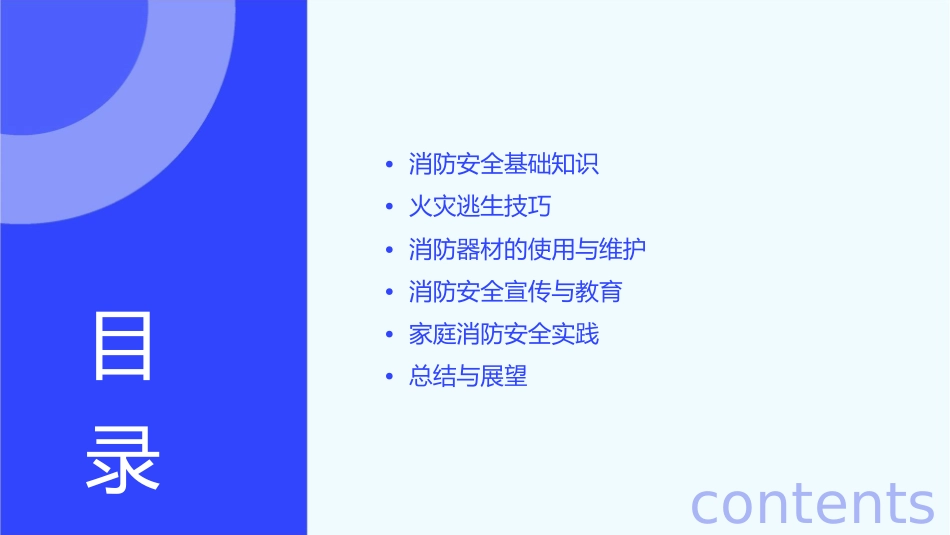 目录

- 消防安全基础知识
- 火灾逃生技巧
- 消防器材的使用与维护
- 消防安全宣传与教育
- 家庭消防安全实践
- 总结与展望

contents